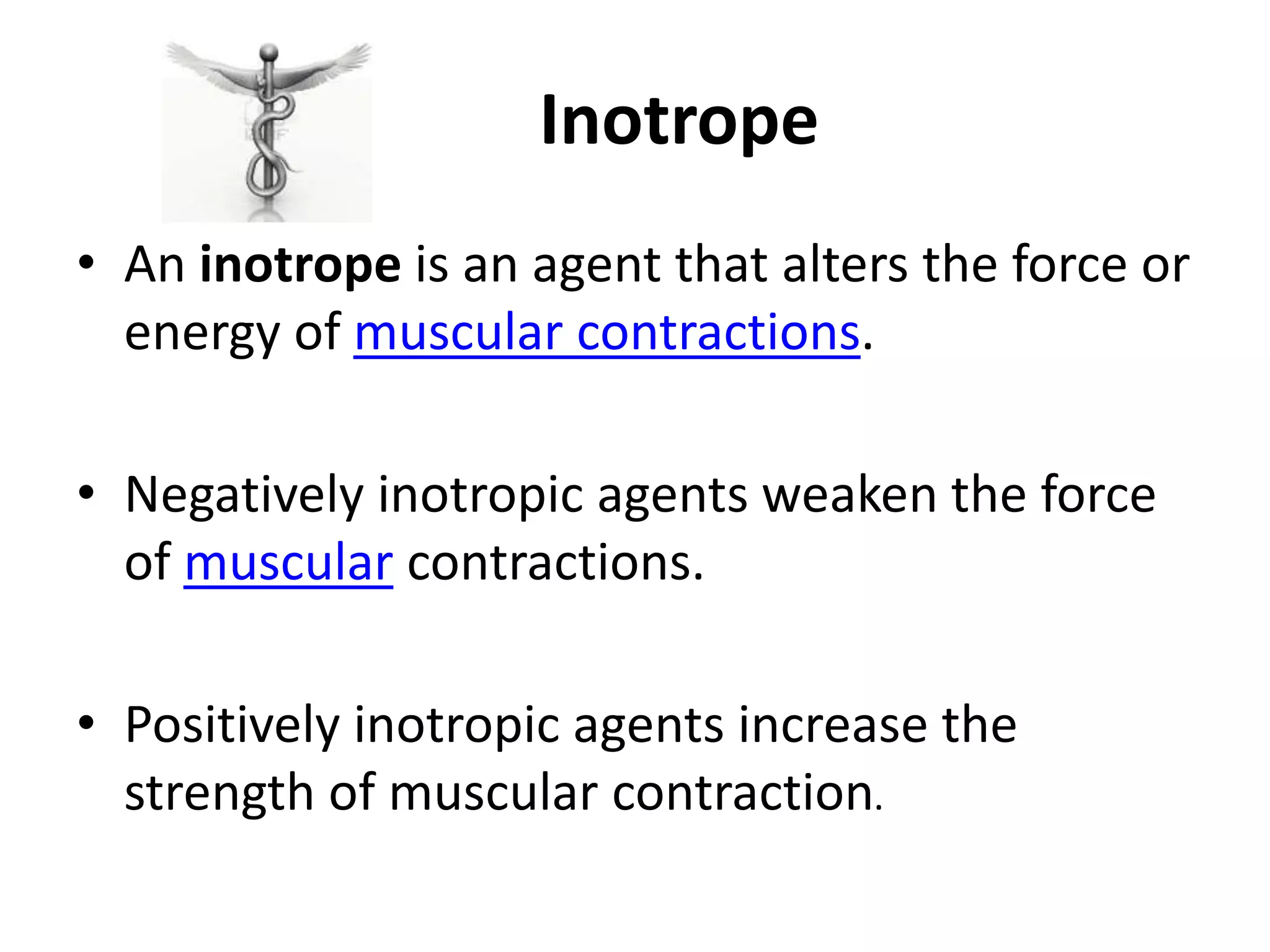 Inotrope

• An inotrope is an agent that alters the force or energy of muscular contractions.

• Negatively inotropic agents weaken the force of muscular contractions.

• Positively inotropic agents increase the strength of muscular contraction.